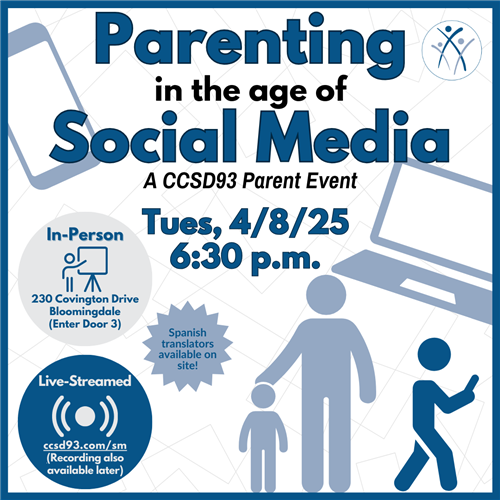 Parenting
in the age of
Social Media
A CCSD93 Parent Event

Tues, 4/8/25
6:30 p.m.

In-Person
230 Covington Drive
Bloomingdale
(Enter Door 3)

Spanish translators available on site!

Live-Streamed
ccsd93.com/sm
(Recording also available later)